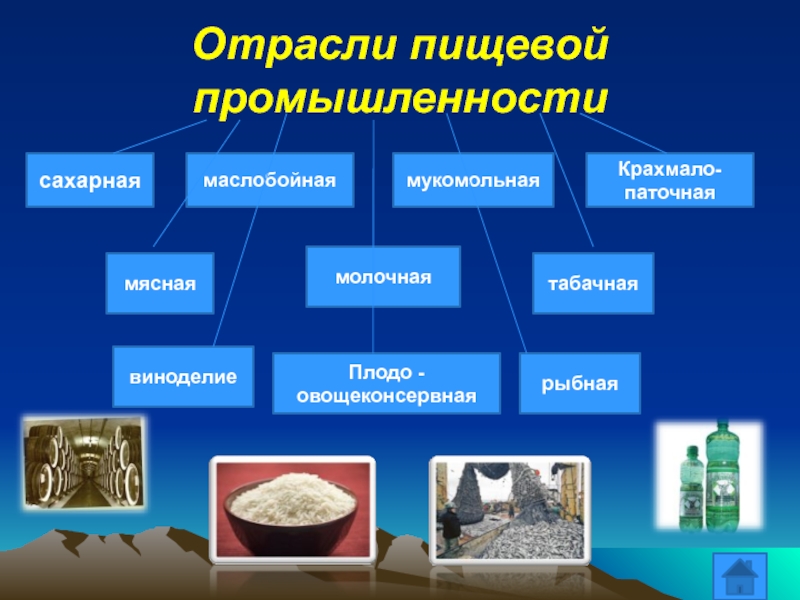 Отрасли пищевой промышленности

сахарная

маслобойная

мукомольная

Крахмало-паточная

мясная

молочная

табачная

виноделие

Плодо - овощеконсервная

рыбная